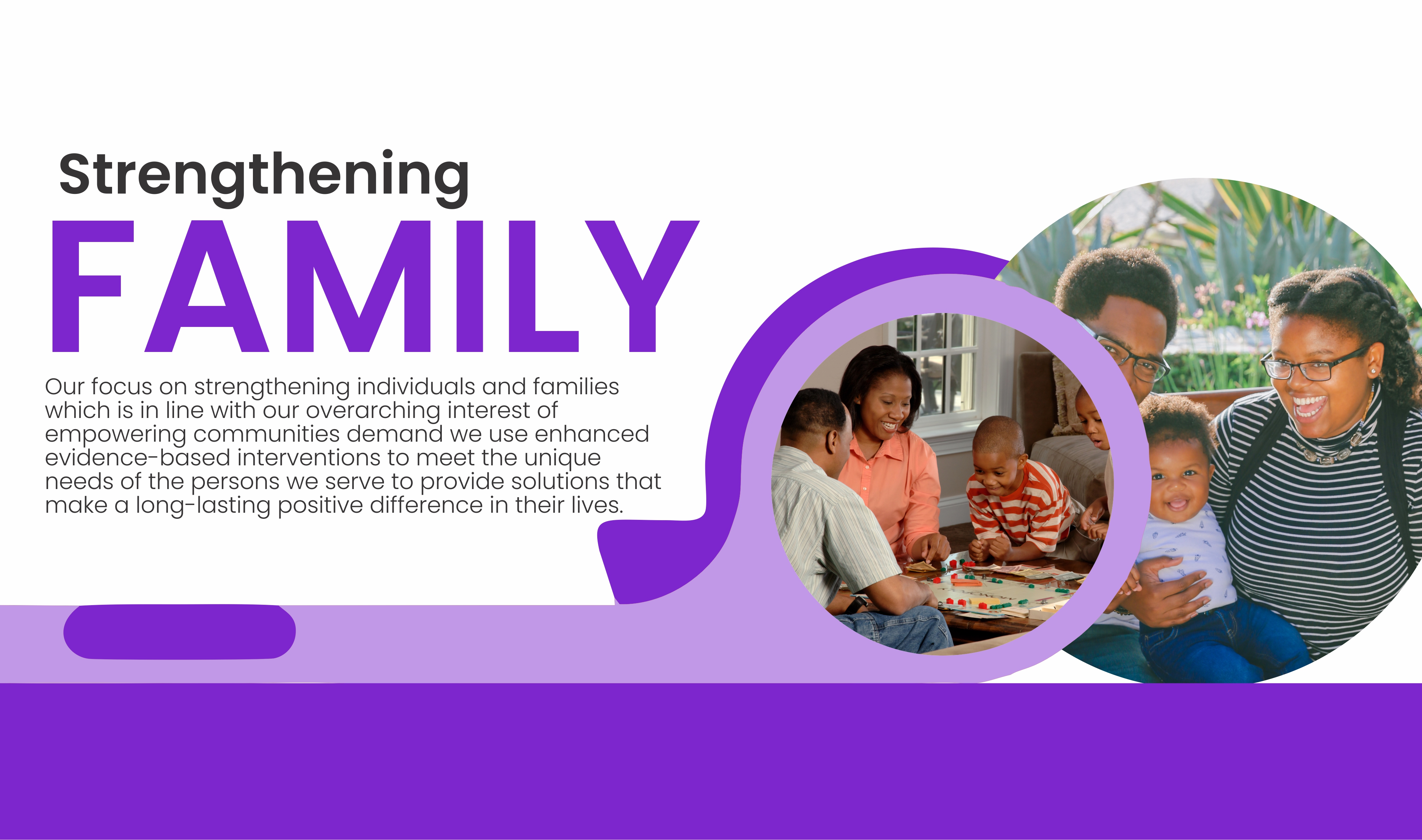 Strengthening
FAMILY

Our focus on strengthening individuals and families which is in line with our overarching interest of empowering communities demand we use enhanced evidence-based interventions to meet the unique needs of the persons we serve to provide solutions that make a long-lasting positive difference in their lives.